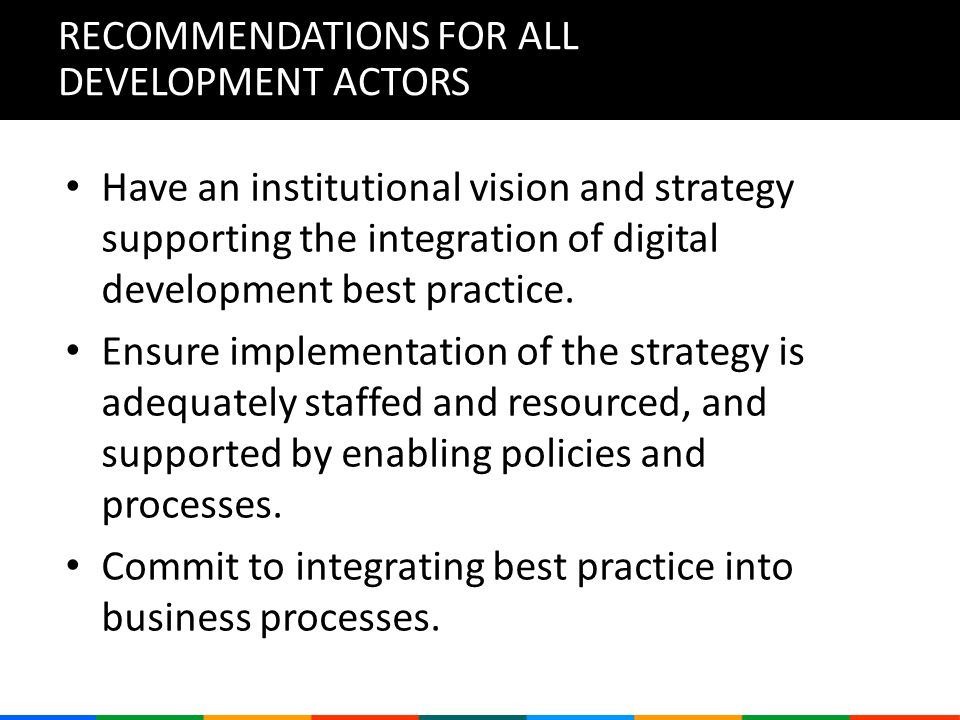 RECOMMENDATIONS FOR ALL DEVELOPMENT ACTORS

• Have an institutional vision and strategy supporting the integration of digital development best practice.

• Ensure implementation of the strategy is adequately staffed and resourced, and supported by enabling policies and processes.

• Commit to integrating best practice into business processes.